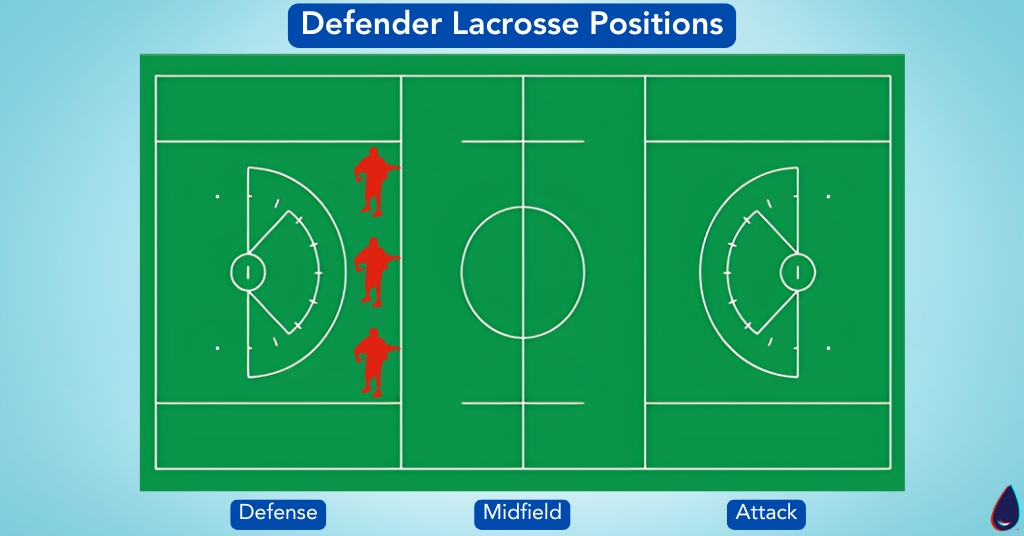 Defender Lacrosse Positions

Defense

Midfield

Attack